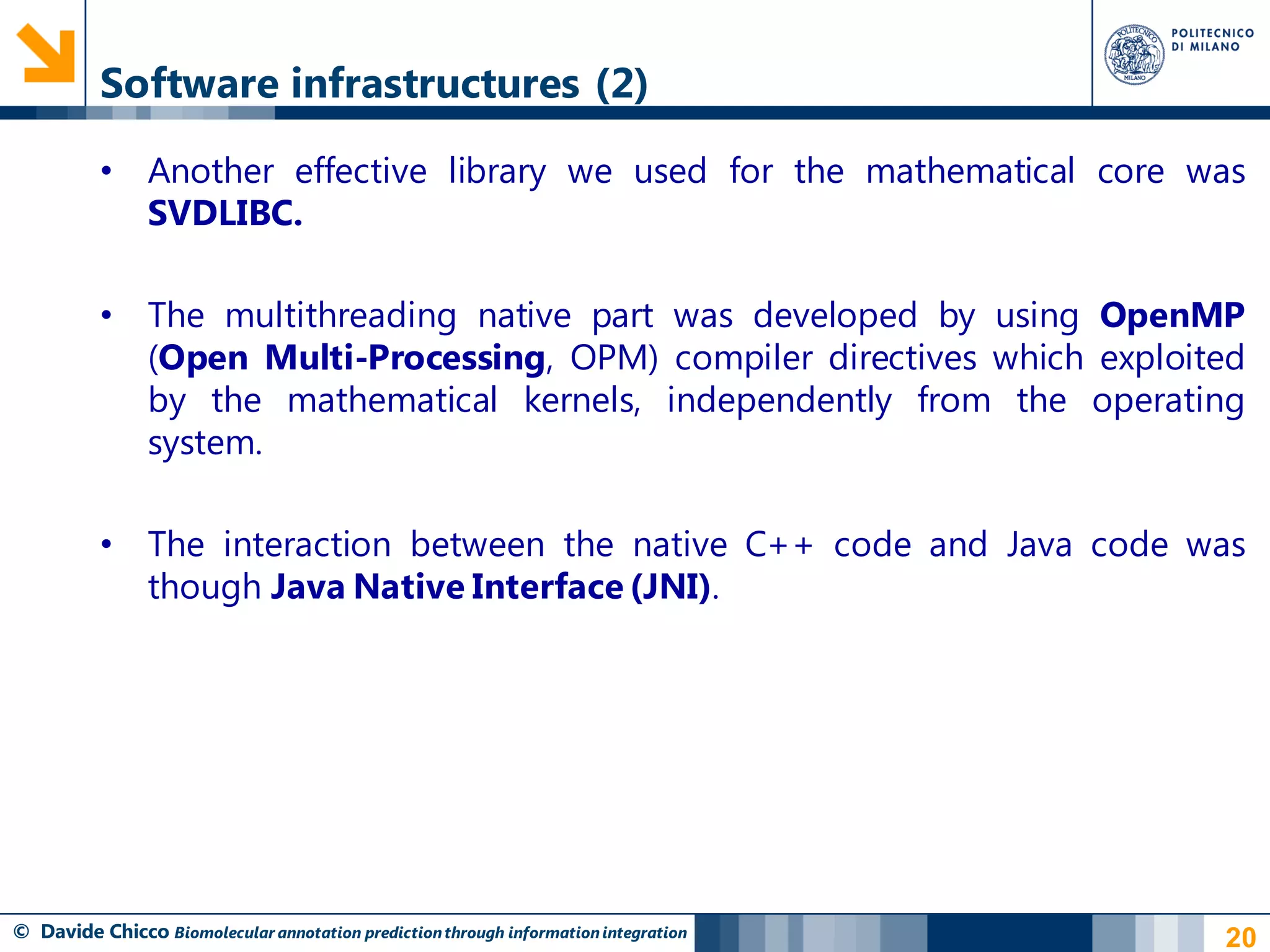 Software infrastructures (2)

POLITECNICO DI MILANO

POLITECNICO MILANO

• Another effective library we used for the mathematical core was SVDLIBC.

• The multithreading native part was developed by using OpenMP (Open Multi-Processing, OPM) compiler directives which exploited by the mathematical kernels, independently from the operating system.

• The interaction between the native C++ code and Java code was though Java Native Interface (JNI).

© Davide Chicco Biomolecular annotation prediction through information integration 20